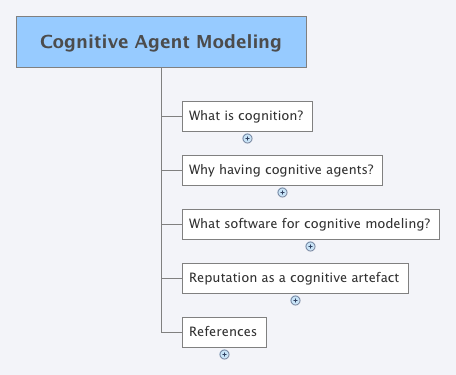 Cognitive Agent Modeling

What is cognition?

Why having cognitive agents?

What software for cognitive modeling?

Reputation as a cognitive artefact

References